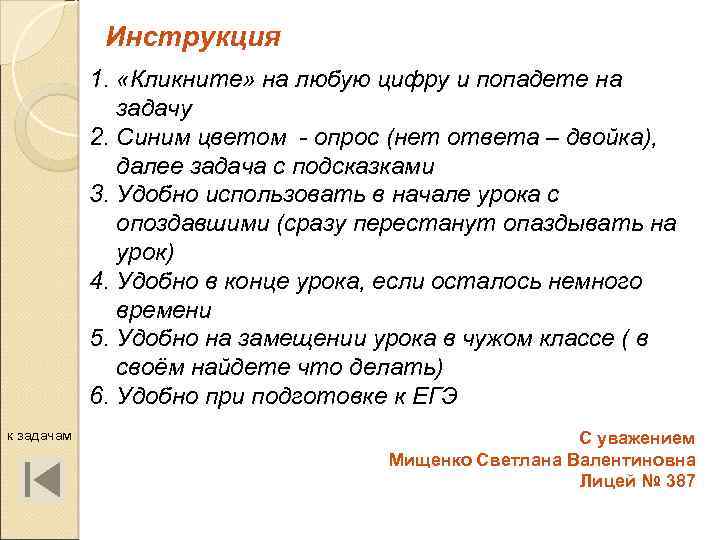 Инструкция

1. «Кликните» на любую цифру и попадете на задачу
2. Синим цветом - опрос (нет ответа – двойка), далее задача с подсказками
3. Удобно использовать в начале урока с опоздавшими (сразу перестанут опаздывать на урок)
4. Удобно в конце урока, если осталось немного времени
5. Удобно на замещении урока в чужом классе ( в своём найдете что делать)
6. Удобно при подготовке к ЕГЭ

к задачам

С уважением
Мищенко Светлана Валентиновна
Лицей № 387